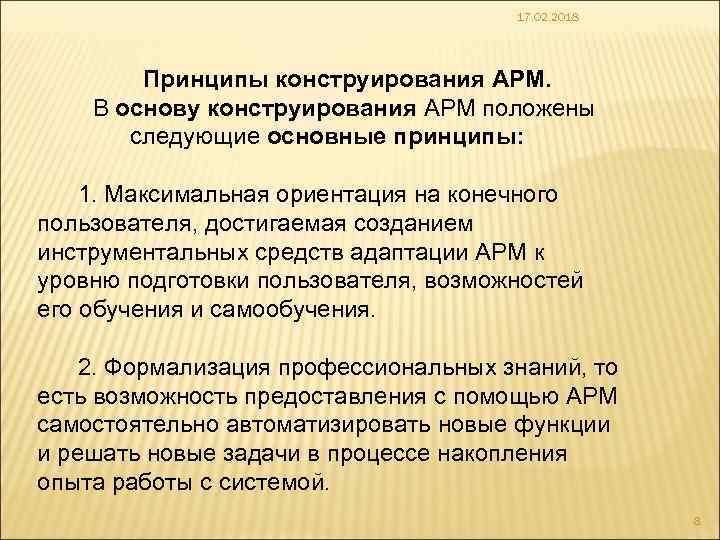 17.02.2018

Принципы конструирования АРМ.
В основу конструирования АРМ положены следующие основные принципы:

1. Максимальная ориентация на конечного пользователя, достигаемая созданием инструментальных средств адаптации АРМ к уровню подготовки пользователя, возможностей его обучения и самообучения.

2. Формализация профессиональных знаний, то есть возможность предоставления с помощью АРМ самостоятельно автоматизировать новые функции и решать новые задачи в процессе накопления опыта работы с системой.

8